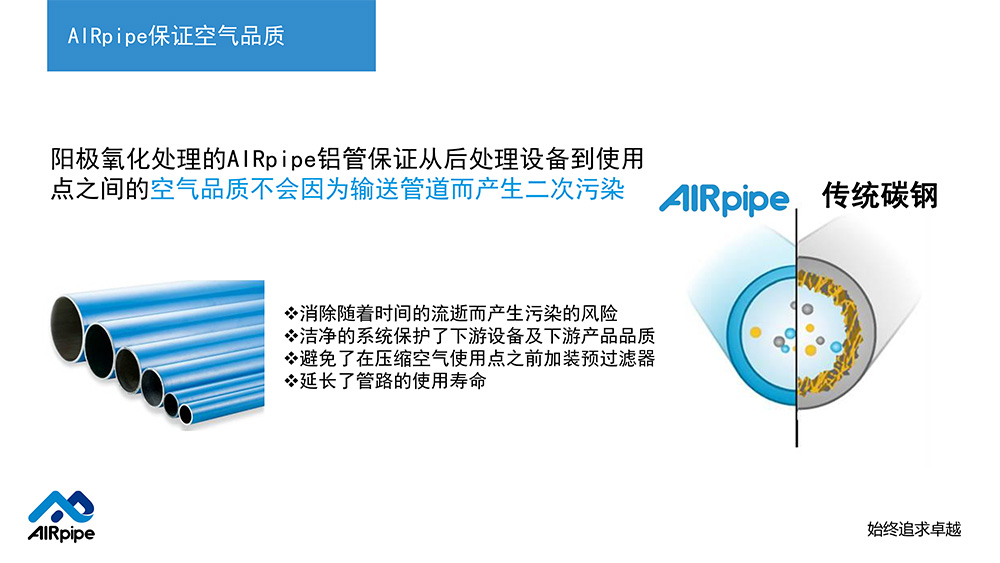 AIRpipe保证空气品质

阳极氧化处理的AIRpipe铝管保证从后处理设备到使用点之间的空气品质不会因为输送管道而产生二次污染

AIRpipe

传统碳钢

❖消除随着时间的流逝而产生污染的风险
❖洁净的系统保护了下游设备及下游产品品质
❖避免了在压缩空气使用点之前加装预过滤器
❖延长了管路的使用寿命

AIRpipe

始终追求卓越